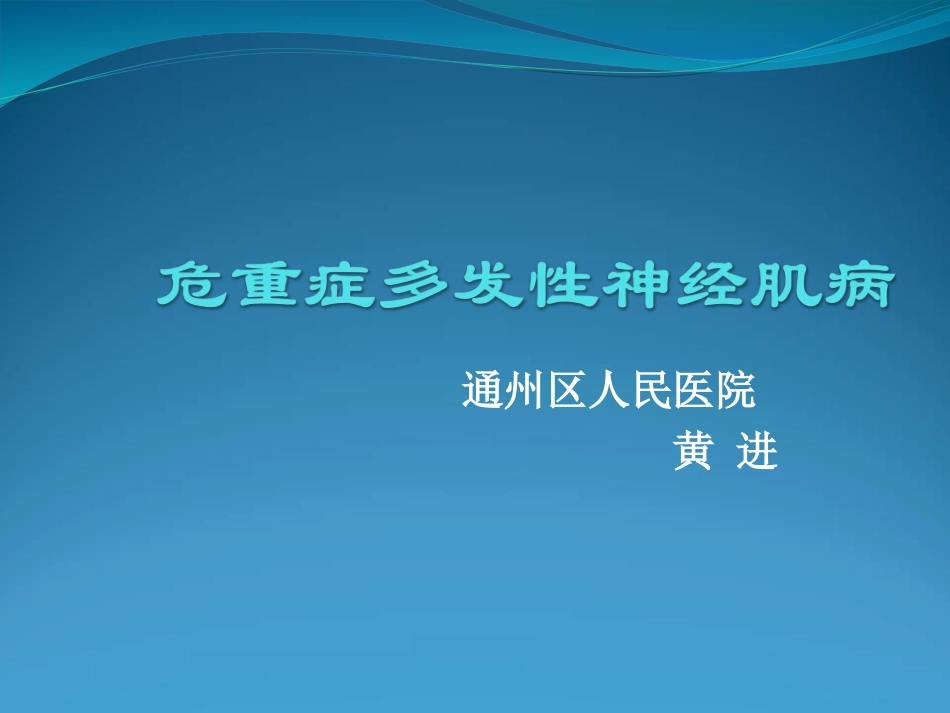 危重症多发性神经肌病

通州区人民医院
黄 进